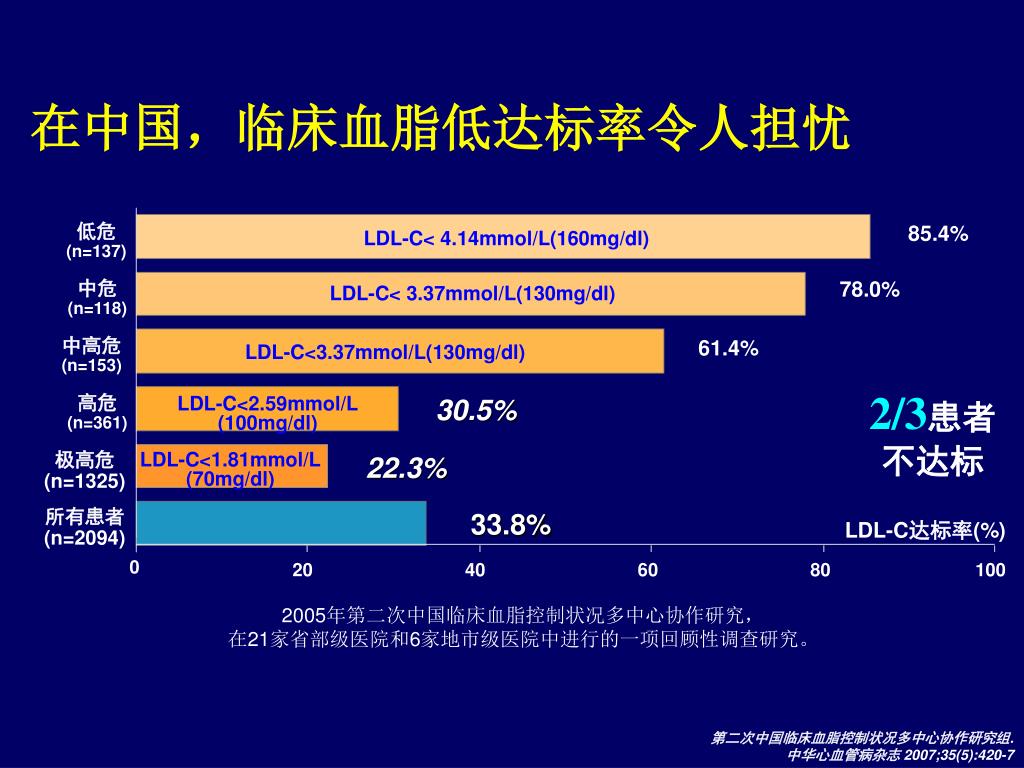 在中国，临床血脂低达标率令人担忧

低危
(n=137)
LDL-C< 4.14mmol/L(160mg/dl)
85.4%

中危
(n=118)
LDL-C< 3.37mmol/L(130mg/dl)
78.0%

中高危
(n=153)
LDL-C<3.37mmol/L(130mg/dl)
61.4%

高危
(n=361)
LDL-C<2.59mmol/L (100mg/dl)
30.5%

极高危
(n=1325)
LDL-C<1.81mmol/L (70mg/dl)
22.3%

所有患者
(n=2094)
33.8%

2/3患者不达标

LDL-C达标率(%)

0 20 40 60 80 100

2005年第二次中国临床血脂控制状况多中心协作研究，
在21家省部级医院和6家地市级医院中进行的一项回顾性调查研究。

第二次中国临床血脂控制状况多中心协作研究组.
中华心血管病杂志 2007;35(5):420-7